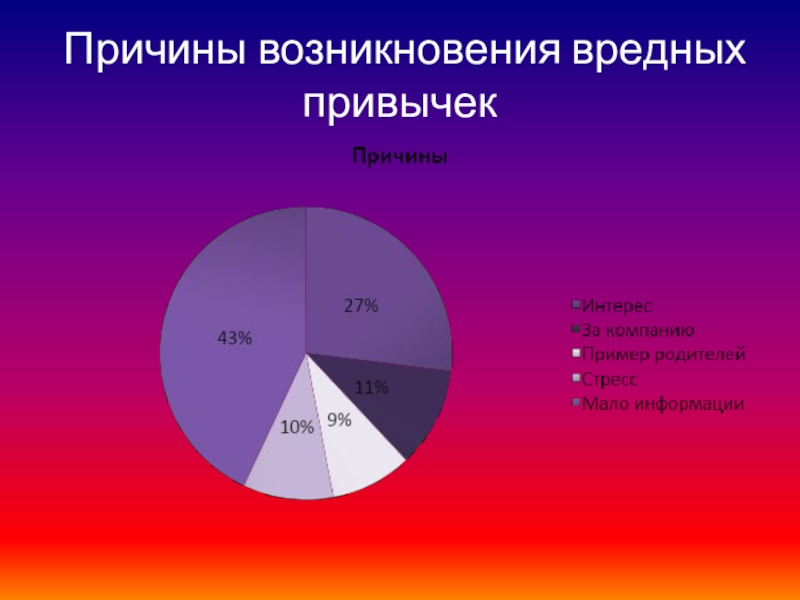 Причины возникновения вредных привычек

Причины

27%

11%

9%

10%

43%

Интерес
За компанию
Пример родителей
Стресс
Мало информации